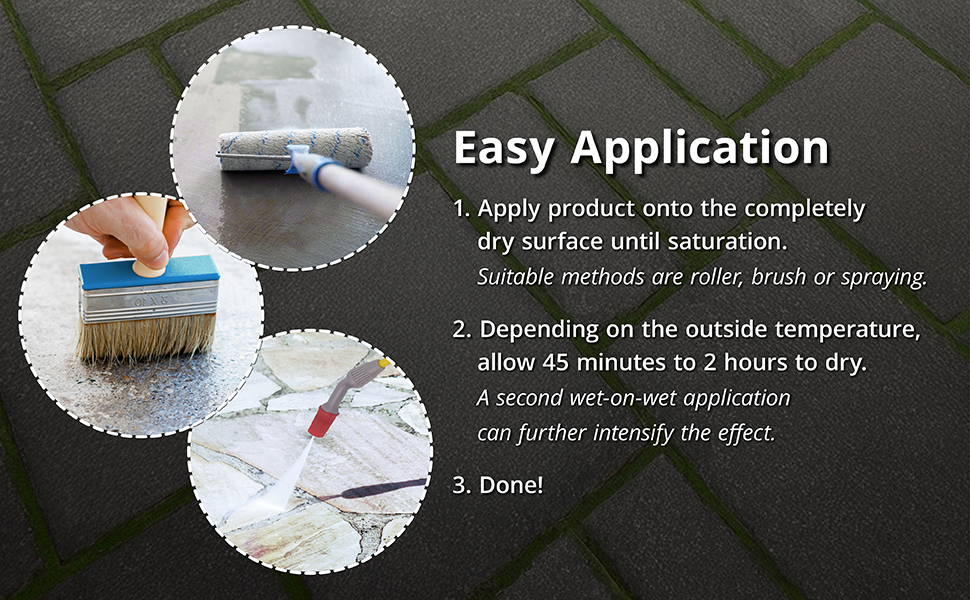 Easy Application

1. Apply product onto the completely dry surface until saturation.
Suitable methods are roller, brush or spraying.

2. Depending on the outside temperature, allow 45 minutes to 2 hours to dry.
A second wet-on-wet application can further intensify the effect.

3. Done!